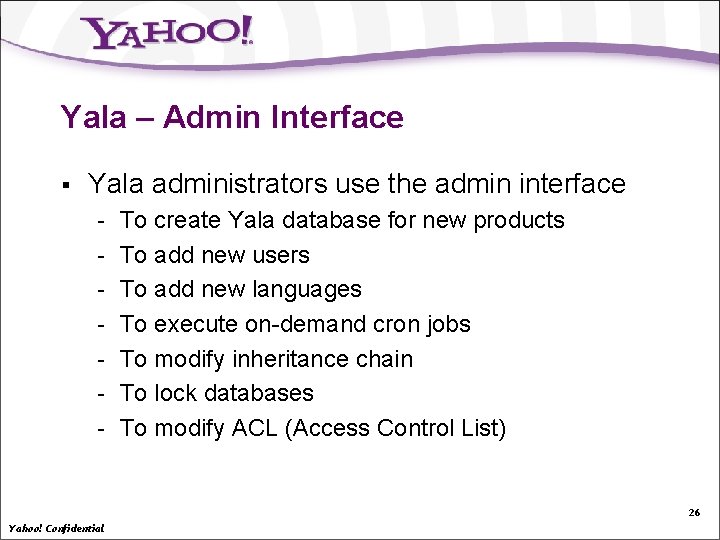 YAHOO!

Yala – Admin Interface

▪ Yala administrators use the admin interface
- To create Yala database for new products
- To add new users
- To add new languages
- To execute on-demand cron jobs
- To modify inheritance chain
- To lock databases
- To modify ACL (Access Control List)

26

Yahoo! Confidential